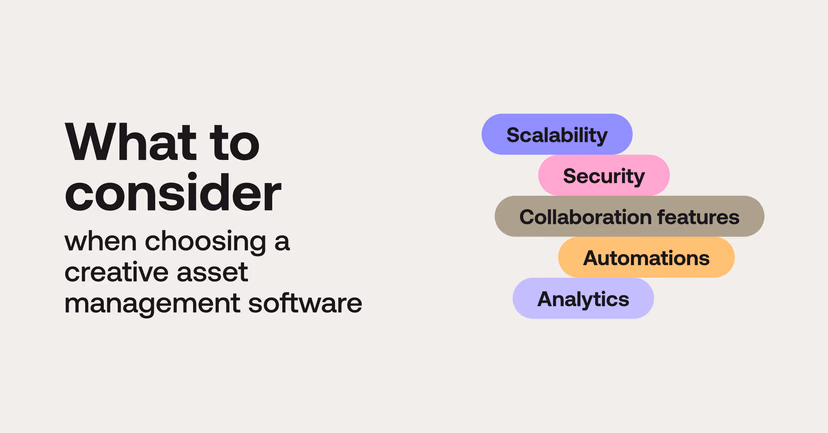 What to consider
when choosing a creative asset management software

Scalability
Security
Collaboration features
Automations
Analytics